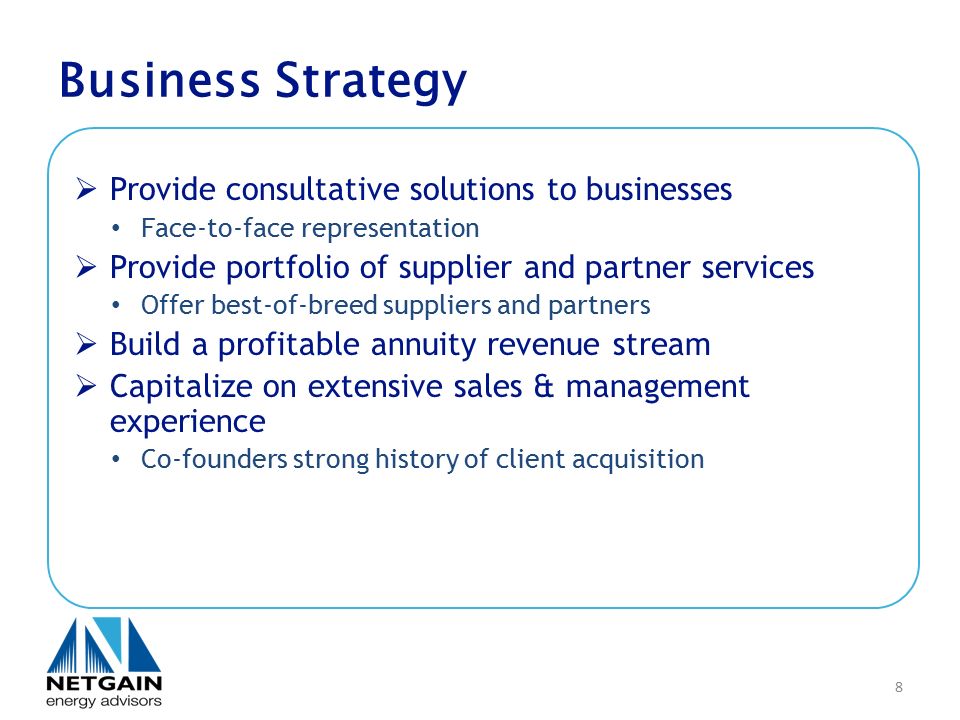 Business Strategy

➢ Provide consultative solutions to businesses
• Face-to-face representation
➢ Provide portfolio of supplier and partner services
• Offer best-of-breed suppliers and partners
➢ Build a profitable annuity revenue stream
➢ Capitalize on extensive sales & management experience
• Co-founders strong history of client acquisition

NETGAIN
energy advisors

8